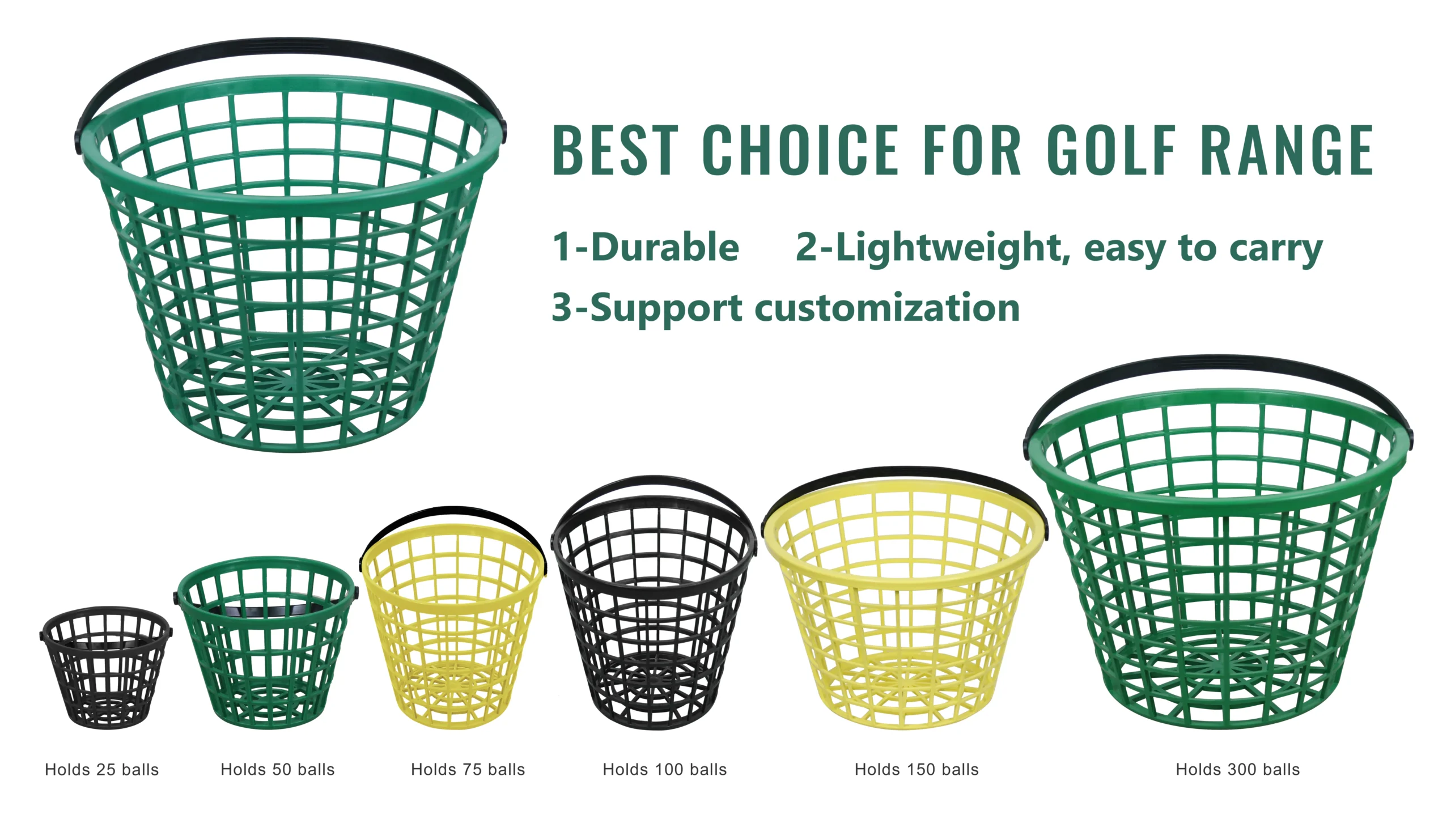 BEST CHOICE FOR GOLF RANGE

1-Durable 2-Lightweight, easy to carry

3-Support customization

Holds 25 balls

Holds 50 balls

Holds 75 balls

Holds 100 balls

Holds 150 balls

Holds 300 balls